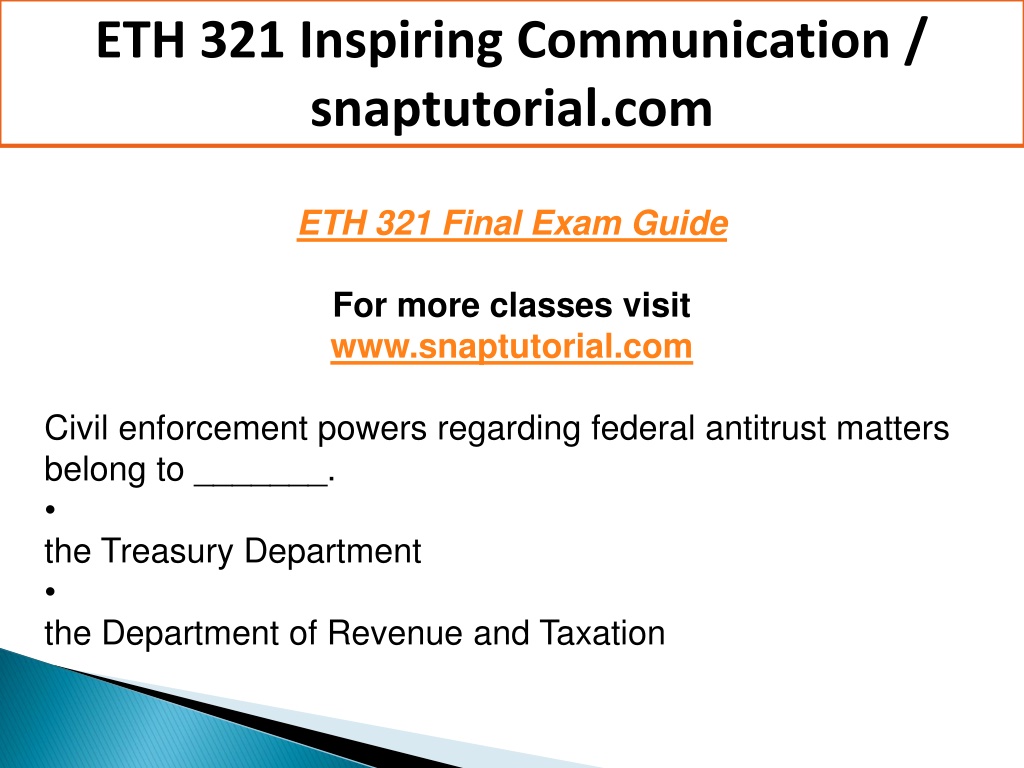 ETH 321 Inspiring Communication / snaptutorial.com

ETH 321 Final Exam Guide

For more classes visit
www.snaptutorial.com

Civil enforcement powers regarding federal antitrust matters belong to _______.
•
the Treasury Department
•
the Department of Revenue and Taxation